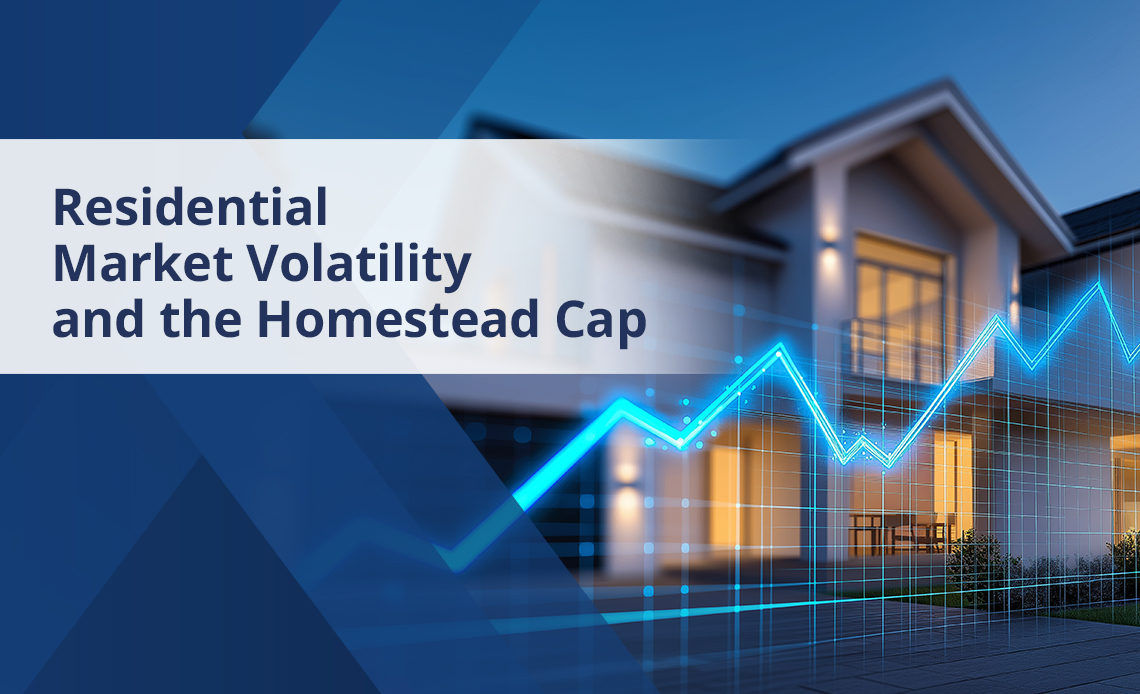 Residential
Market Volatility
and the Homestead Cap